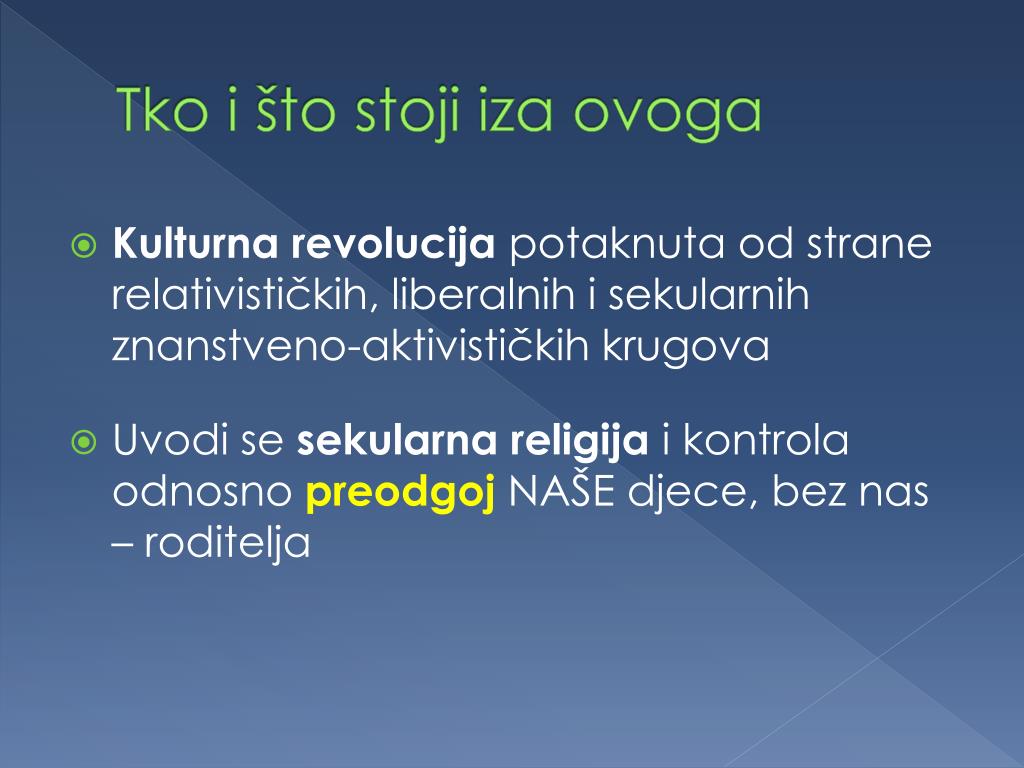 Tko i što stoji iza ovoga

Kulturna revolucija potaknuta od strane relativističkih, liberalnih i sekularnih znanstveno-aktivističkih krugova

Uvodi se sekularna religija i kontrola odnosno preodgoj NAŠE djece, bez nas – roditelja